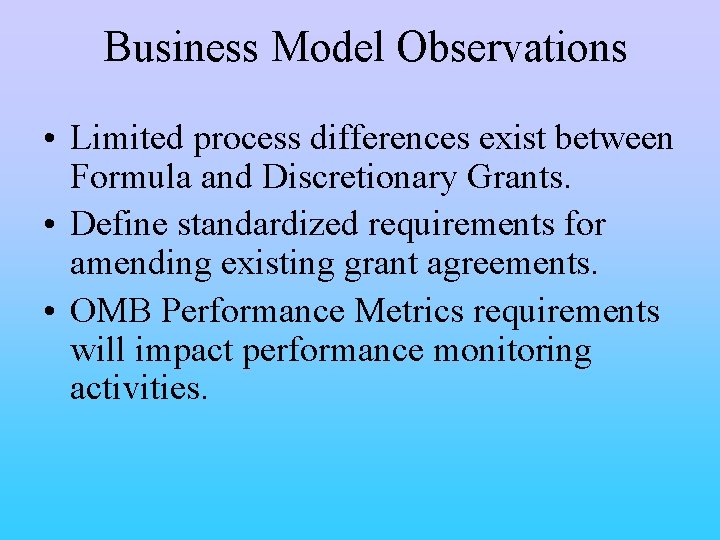 Business Model Observations

• Limited process differences exist between Formula and Discretionary Grants.

• Define standardized requirements for amending existing grant agreements.

• OMB Performance Metrics requirements will impact performance monitoring activities.